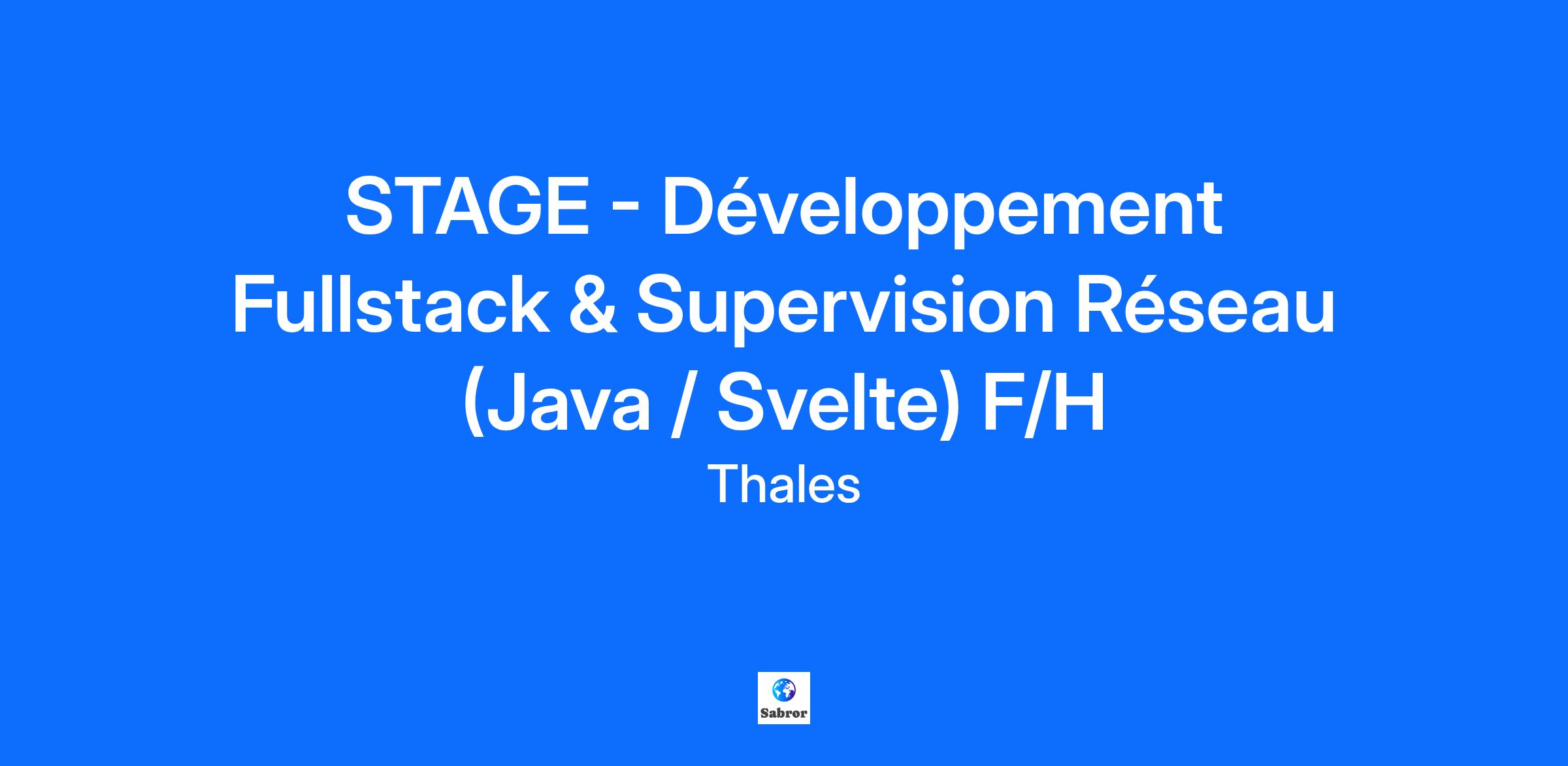 STAGE - Développement Fullstack & Supervision Réseau (Java / Svelte) F/H

Thales

Sabror